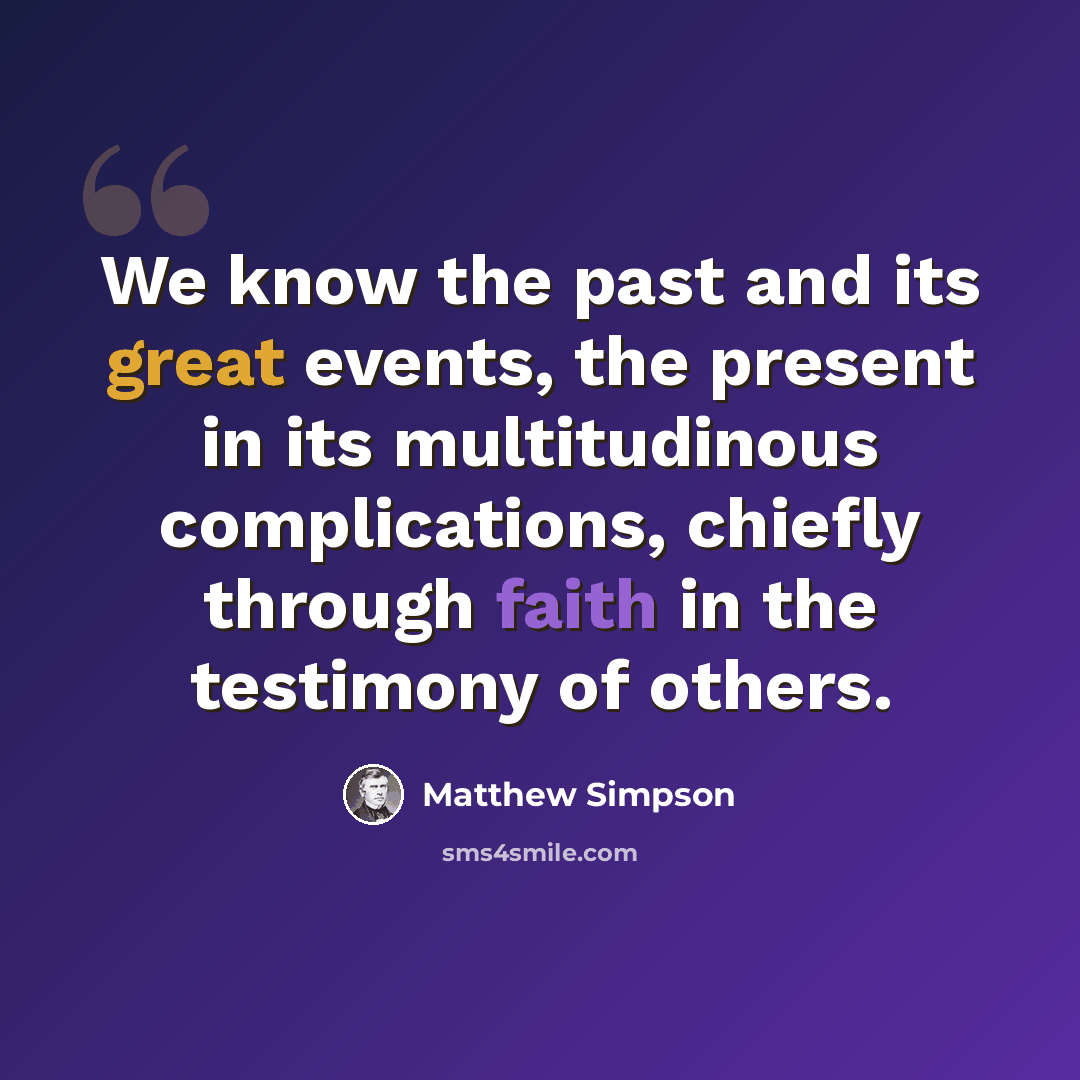 We know the past and its great events, the present in its multitudinous complications, chiefly through faith in the testimony of others.

Matthew Simpson

sms4smile.com